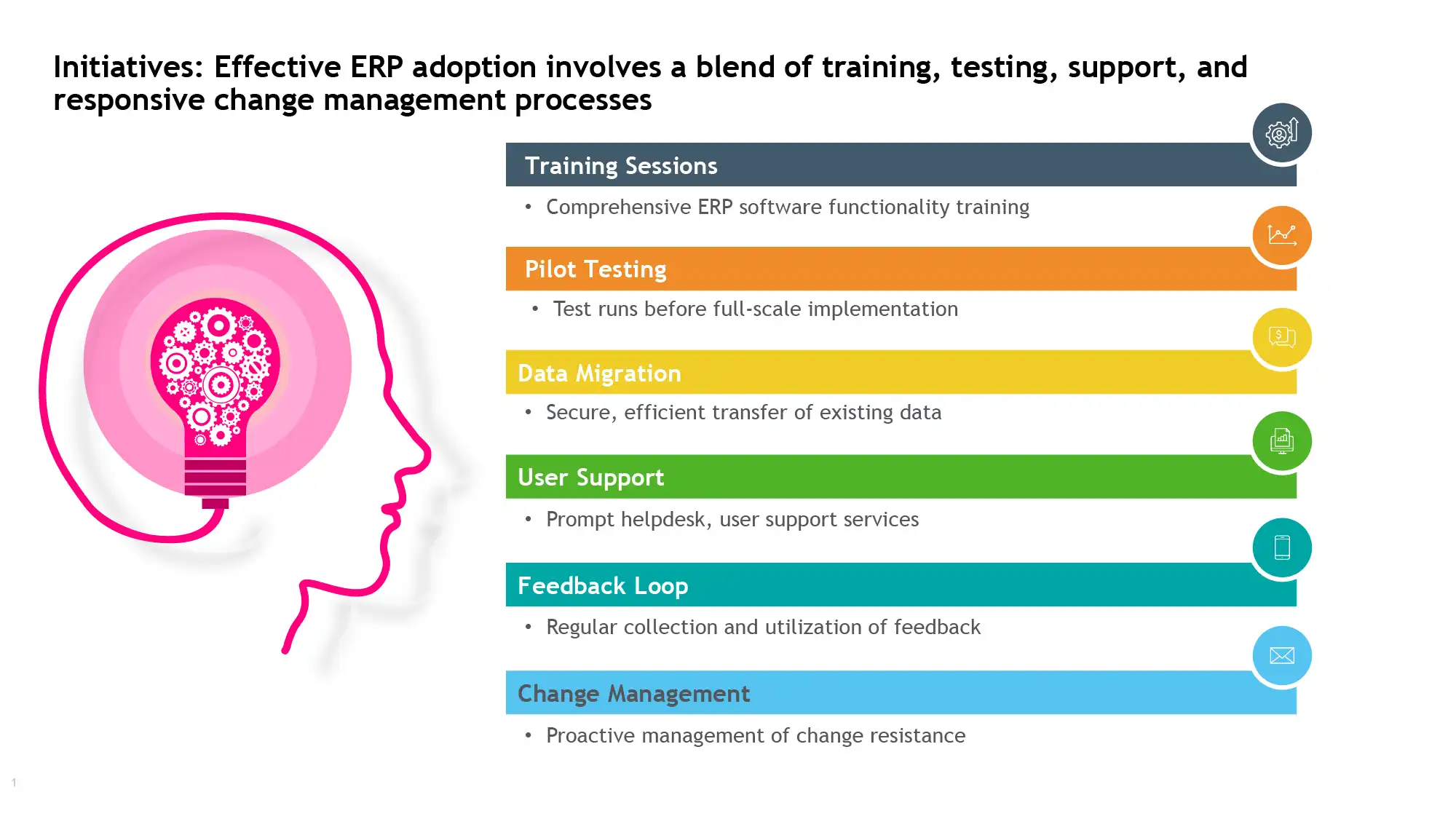 Initiatives: Effective ERP adoption involves a blend of training, testing, support, and responsive change management processes

Training Sessions

• Comprehensive ERP software functionality training

Pilot Testing

• Test runs before full-scale implementation

Data Migration

• Secure, efficient transfer of existing data

User Support

• Prompt helpdesk, user support services

Feedback Loop

• Regular collection and utilization of feedback

Change Management

• Proactive management of change resistance

1